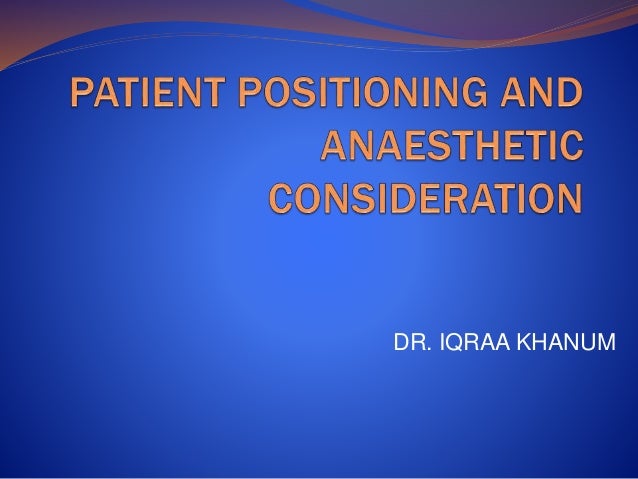 PATIENT POSITIONING AND ANAESTHETIC CONSIDERATION

DR. IQRAA KHANUM